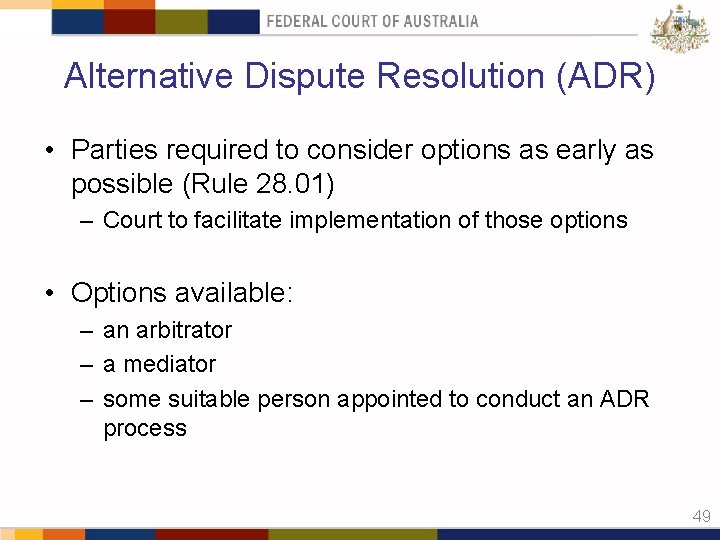 FEDERAL COURT OF AUSTRALIA

Alternative Dispute Resolution (ADR)

• Parties required to consider options as early as possible (Rule 28.01)
– Court to facilitate implementation of those options

• Options available:
– an arbitrator
– a mediator
– some suitable person appointed to conduct an ADR process

49